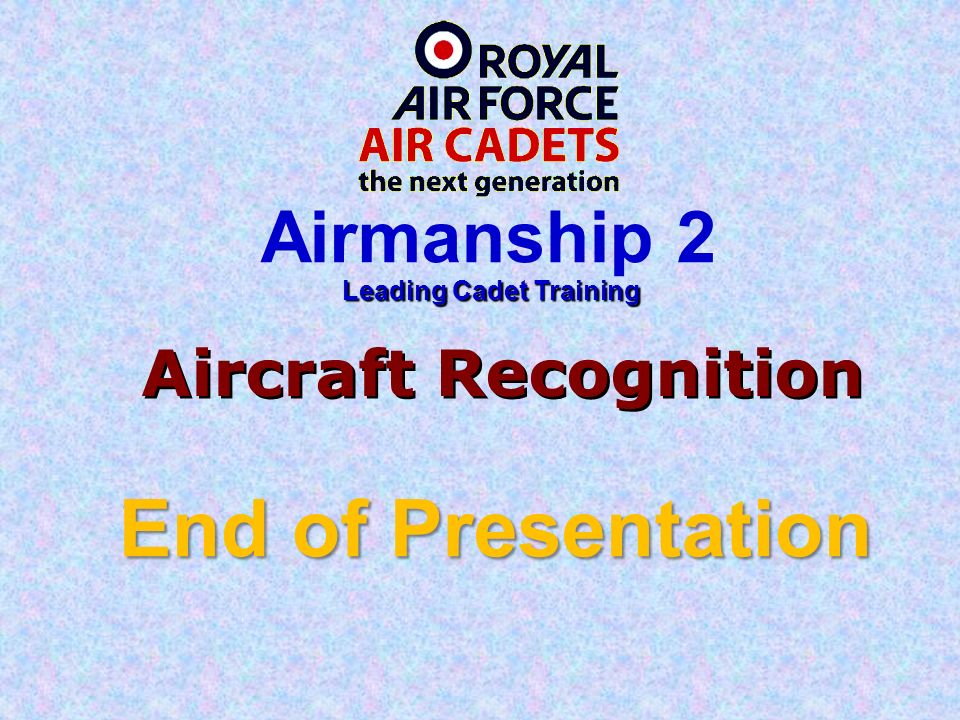 ROYAL AIR FORCE
AIR CADETS
the next generation

Airmanship 2
Leading Cadet Training

Aircraft Recognition

End of Presentation